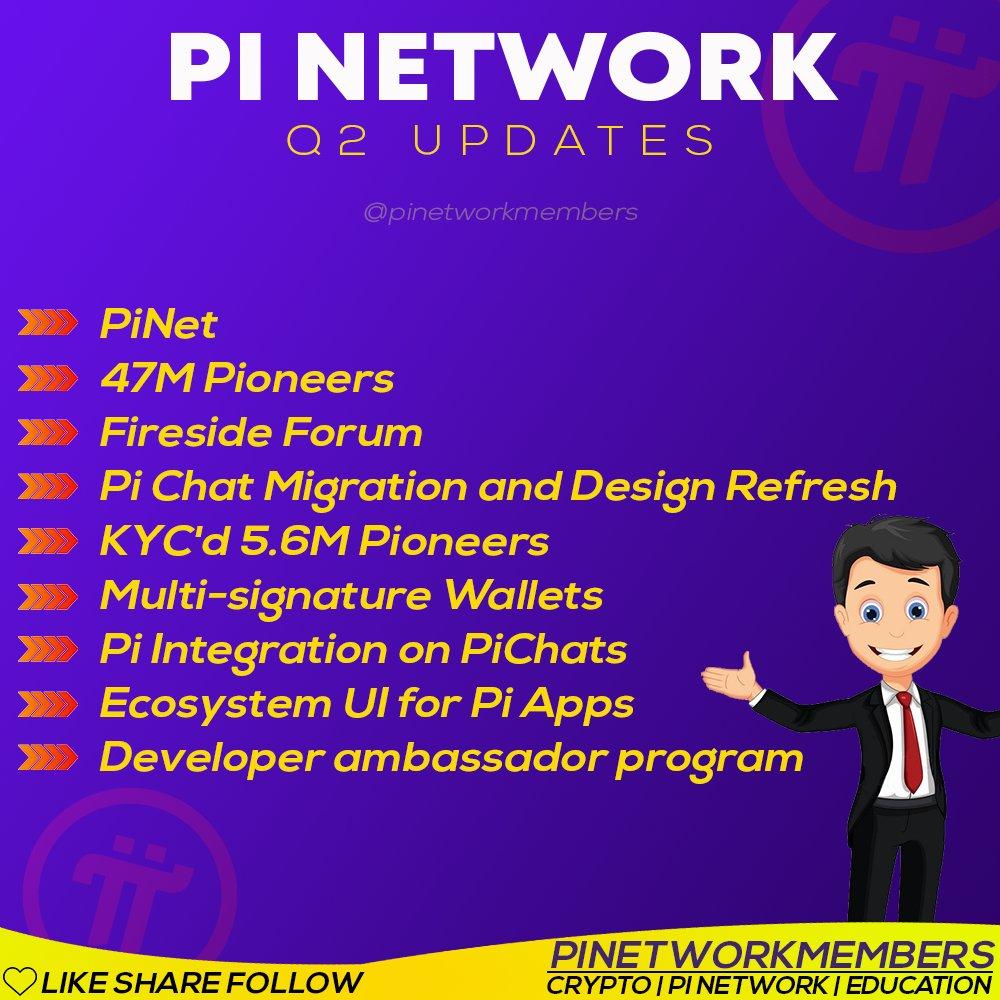 PI NETWORK
Q2 UPDATES

@pinetworkmembers

PiNet
47M Pioneers
Fireside Forum
Pi Chat Migration and Design Refresh
KYC'd 5.6M Pioneers
Multi-signature Wallets
Pi Integration on PiChats
Ecosystem UI for Pi Apps
Developer ambassador program

LIKE SHARE FOLLOW

PINETWORKMEMBERS
CRYPTO | PI NETWORK | EDUCATION